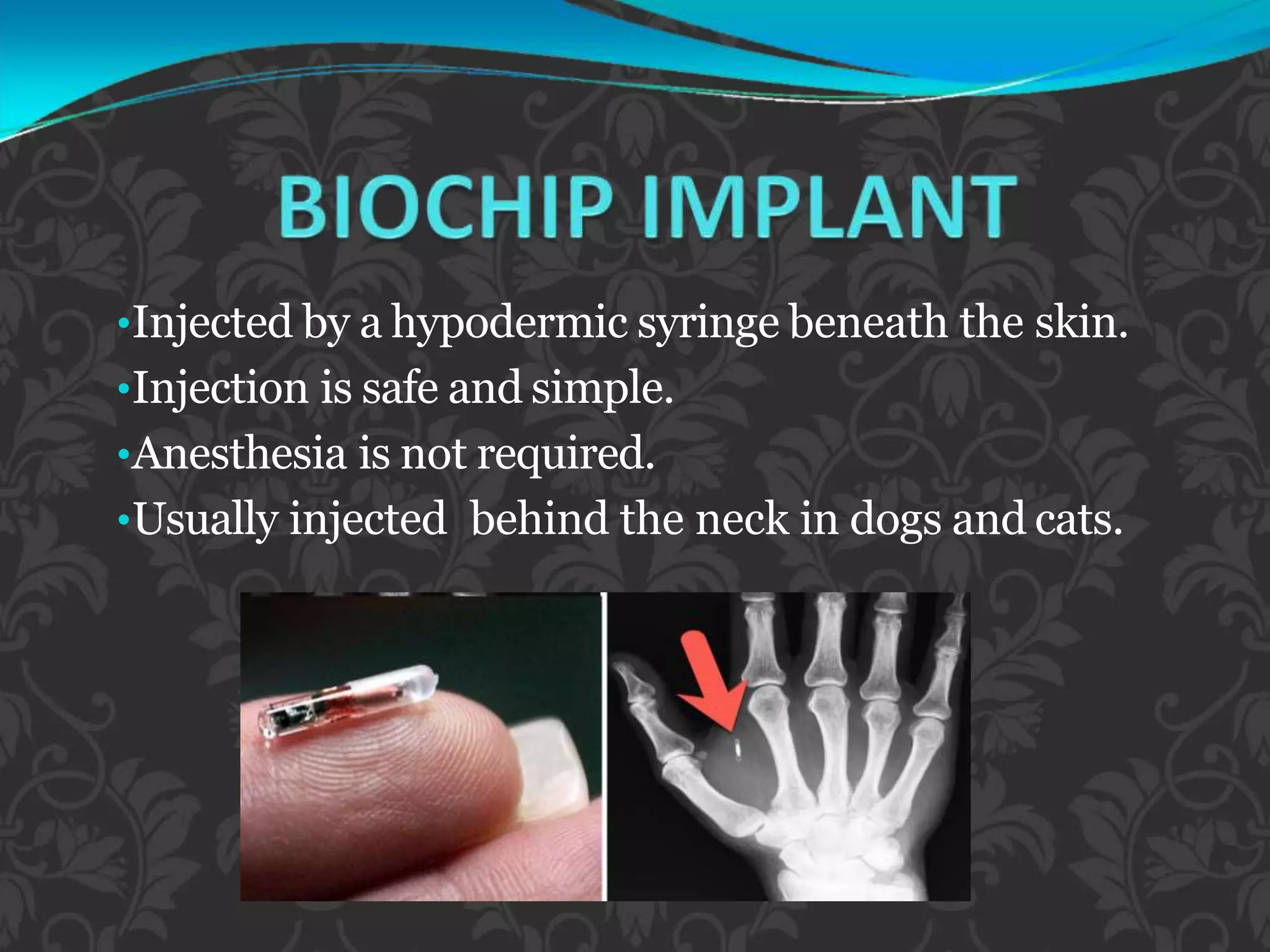 BIOCHIP IMPLANT

•Injected by a hypodermic syringe beneath the skin.
•Injection is safe and simple.
•Anesthesia is not required.
•Usually injected  behind the neck in dogs and cats.